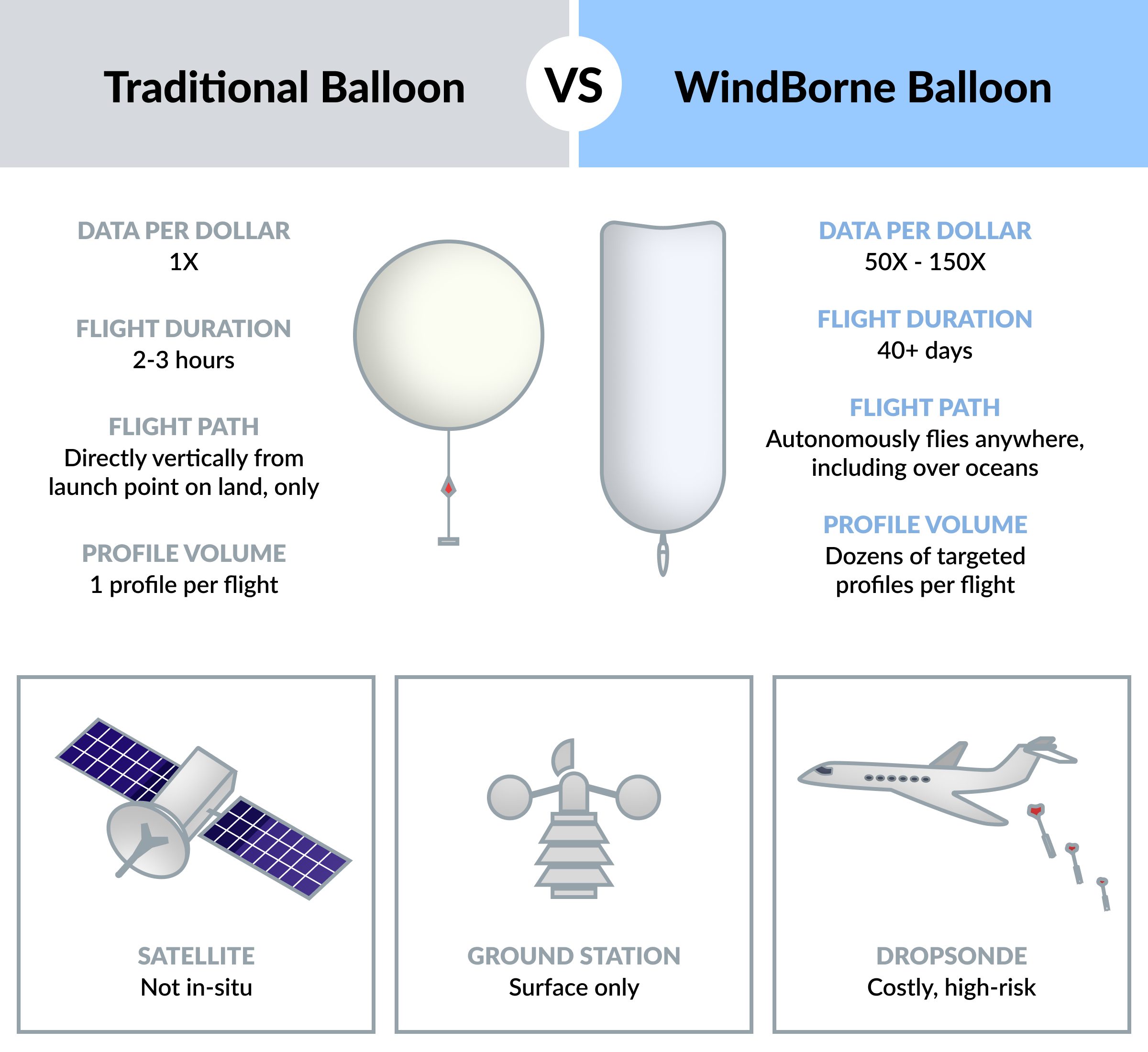 Traditional Balloon

VS

WindBorne Balloon

DATA PER DOLLAR
1X

FLIGHT DURATION
2-3 hours

FLIGHT PATH
Directly vertically from launch point on land, only

PROFILE VOLUME
1 profile per flight

DATA PER DOLLAR
50X - 150X

FLIGHT DURATION
40+ days

FLIGHT PATH
Autonomously flies anywhere, including over oceans

PROFILE VOLUME
Dozens of targeted profiles per flight

SATELLITE
Not in-situ

GROUND STATION
Surface only

DROPSONDE
Costly, high-risk